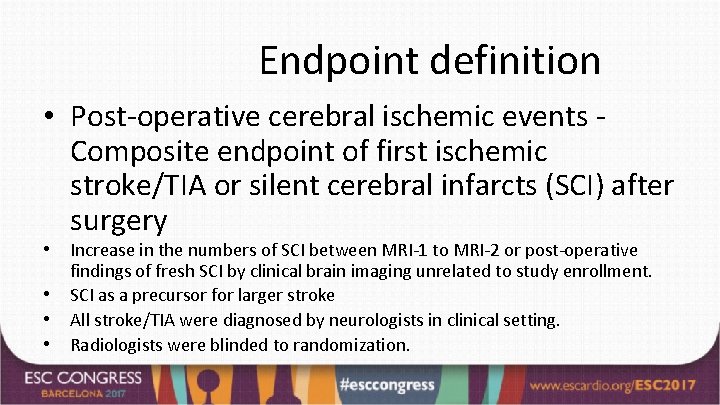 Endpoint definition

• Post-operative cerebral ischemic events - Composite endpoint of first ischemic stroke/TIA or silent cerebral infarcts (SCI) after surgery

• Increase in the numbers of SCI between MRI-1 to MRI-2 or post-operative findings of fresh SCI by clinical brain imaging unrelated to study enrollment.
• SCI as a precursor for larger stroke
• All stroke/TIA were diagnosed by neurologists in clinical setting.
• Radiologists were blinded to randomization.

ESC CONGRESS
BARCELONA 2017

#esccongress

www.escardio.org/ESC2017